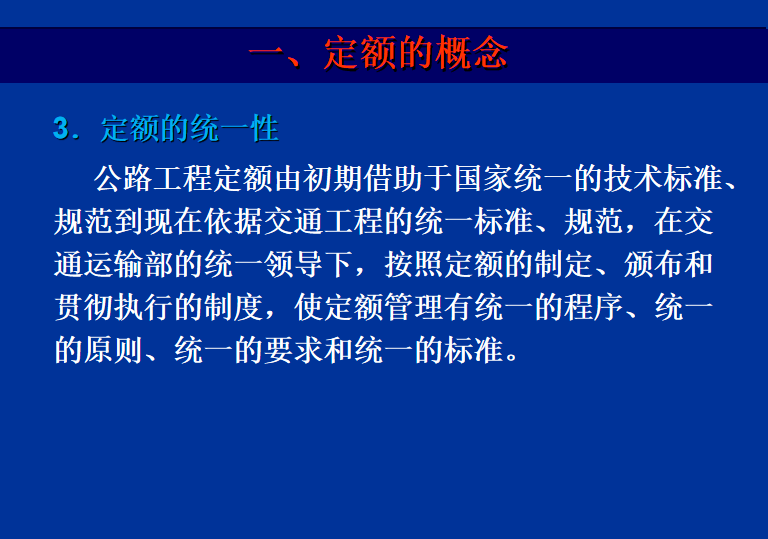 一、定额的概念

3．定额的统一性

公路工程定额由初期借助于国家统一的技术标准、规范到现在依据交通工程的统一标准、规范，在交通运输部的统一领导下，按照定额的制定、颁布和贯彻执行的制度，使定额管理有统一的程序、统一的原则、统一的要求和统一的标准。